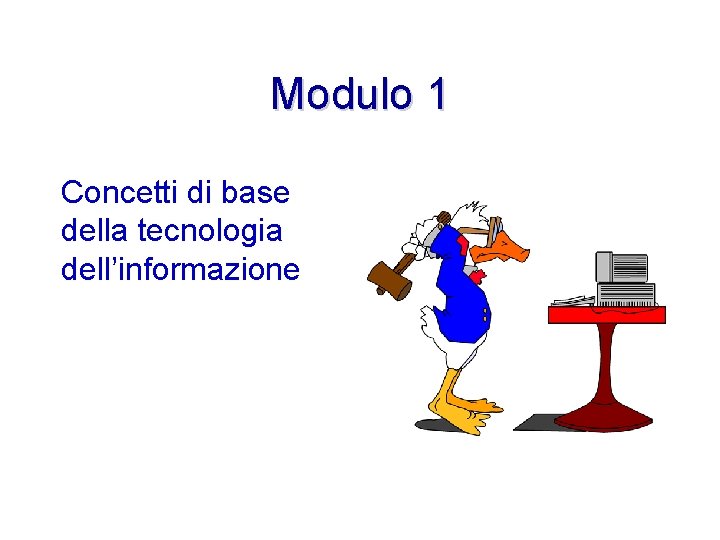 Modulo 1

Concetti di base della tecnologia dell’informazione